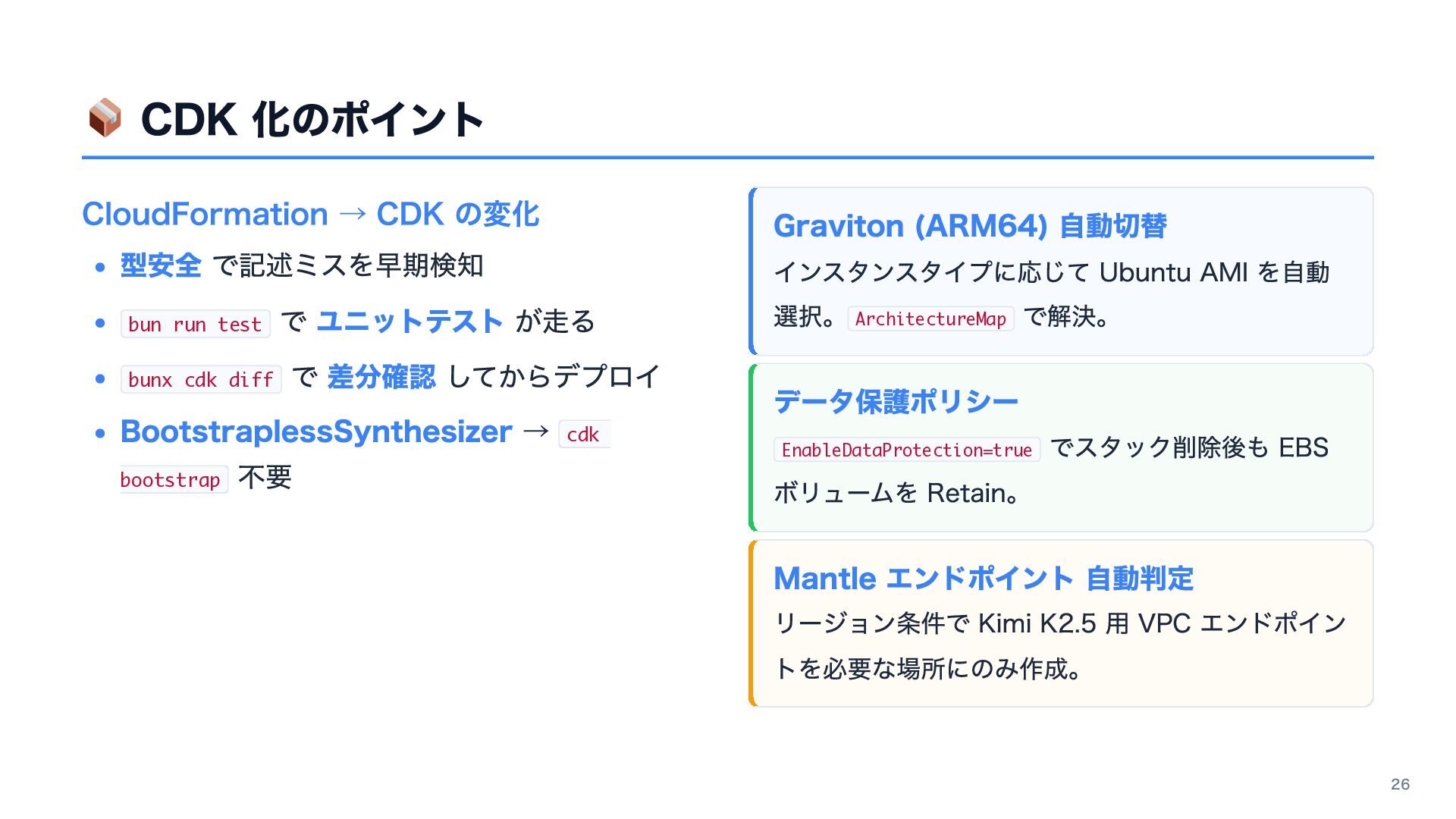 📦 CDK 化のポイント

CloudFormation → CDK の変化

- 型安全 で記述ミスを早期検知
- bun run test で ユニットテスト が走る
- bunx cdk diff で 差分確認 してからデプロイ
- BootstraplessSynthesizer → cdk bootstrap 不要

Graviton (ARM64) 自動切替

インスタンスタイプに応じて Ubuntu AMI を自動選択。ArchitectureMap で解決。

データ保護ポリシー

EnableDataProtection=true でスタック削除後も EBS ボリュームを Retain。

Mantle エンドポイント 自動判定

リージョン条件で Kimi K2.5 用 VPC エンドポイントを必要な場所にのみ作成。

26